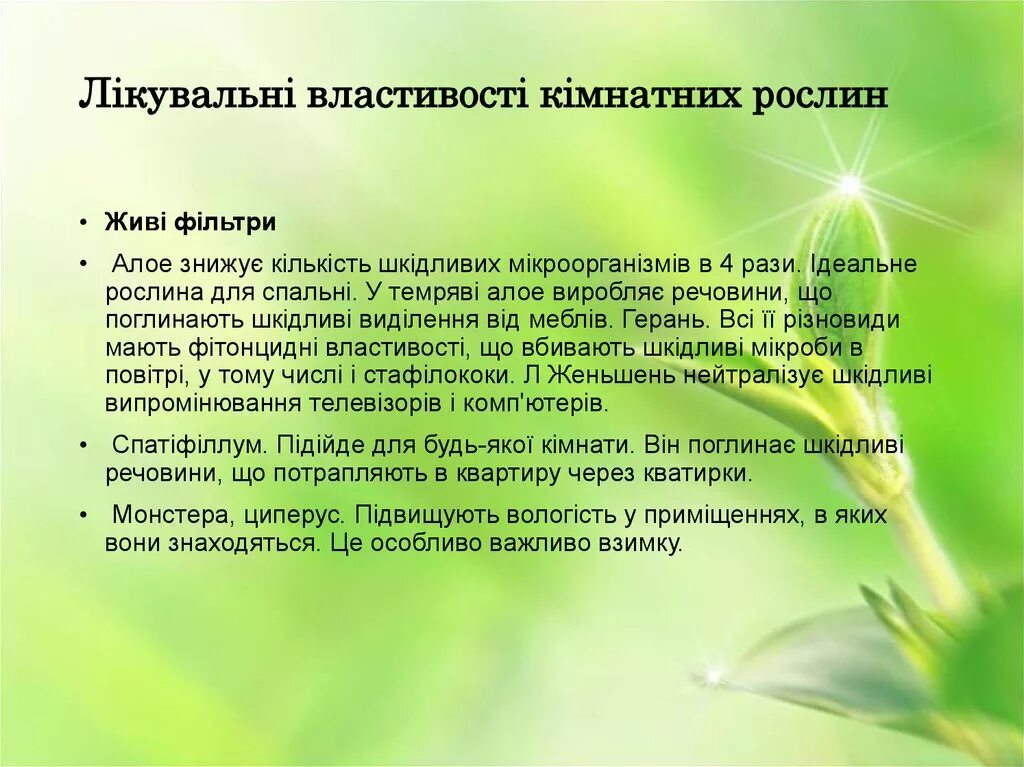 Лікувальні властивості кімнатних рослин

• Живі фільтри

• Алое знижує кількість шкідливих мікроорганізмів в 4 рази. Ідеальне рослина для спальні. У темряві алое виробляє речовини, що поглинають шкідливі виділення від меблів. Герань. Всі її різновиди мають фітонцидні властивості, що вбивають шкідливі мікроби в повітрі, у тому числі і стафілококи. Л Женьшень нейтралізує шкідливі випромінювання телевізорів і комп'ютерів.

• Спатіфіллум. Підійде для будь-якої кімнати. Він поглинає шкідливі речовини, що потрапляють в квартиру через кватирки.

• Монстера, циперус. Підвищують вологість у приміщеннях, в яких вони знаходяться. Це особливо важливо взимку.